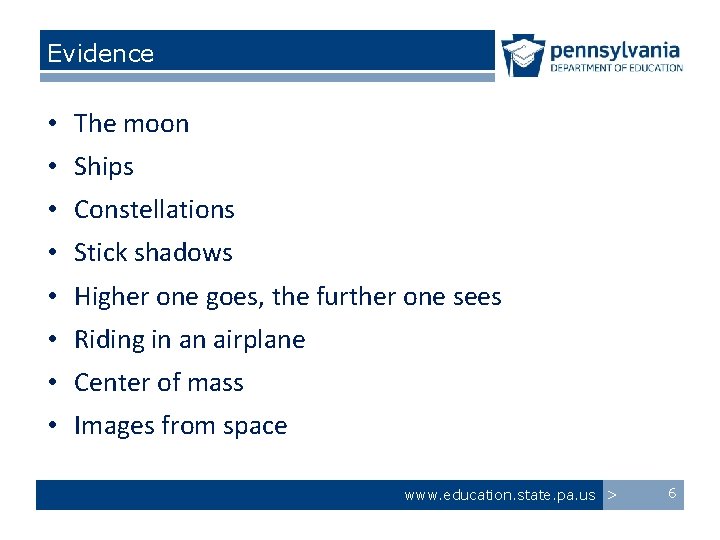 Evidence

pennsylvania
DEPARTMENT OF EDUCATION

• The moon
• Ships
• Constellations
• Stick shadows
• Higher one goes, the further one sees
• Riding in an airplane
• Center of mass
• Images from space

www.education.state.pa.us >

6